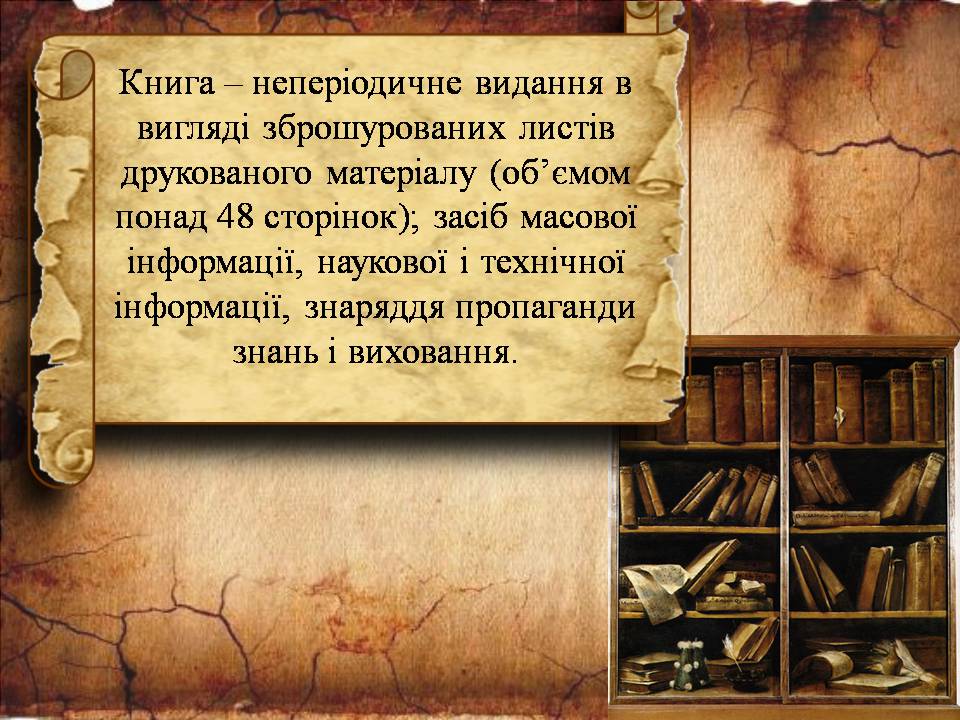 Книга – неперіодичне видання в вигляді зброшурованих листів друкованого матеріалу (об’ємом понад 48 сторінок); засіб масової інформації, наукової і технічної інформації, знаряддя пропаганди знань і виховання.